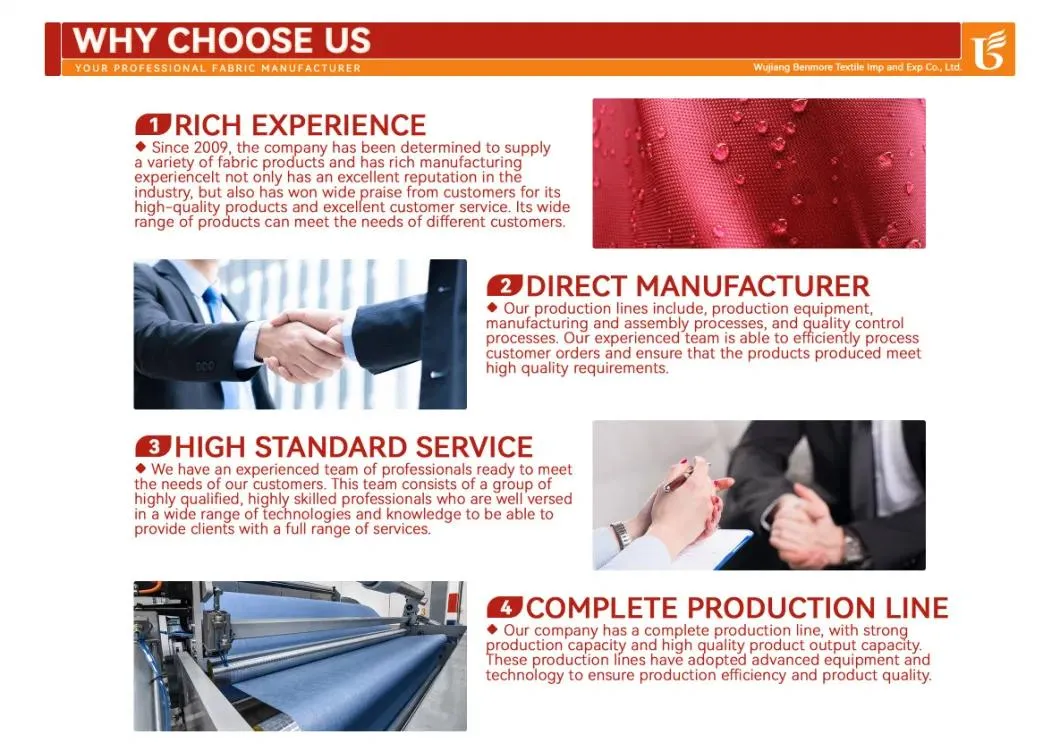 WHY CHOOSE US
YOUR PROFESSIONAL FABRIC MANUFACTURER
Wujiang Benmore Textile Imp and Exp Co., Ltd.

1 RICH EXPERIENCE
◆ Since 2009, the company has been determined to supply a variety of fabric products and has rich manufacturing experienceIt not only has an excellent reputation in the industry, but also has won wide praise from customers for its high-quality products and excellent customer service. Its wide range of products can meet the needs of different customers.

2 DIRECT MANUFACTURER
◆ Our production lines include, production equipment, manufacturing and assembly processes, and quality control processes. Our experienced team is able to efficiently process customer orders and ensure that the products produced meet high quality requirements.

3 HIGH STANDARD SERVICE
◆ We have an experienced team of professionals ready to meet the needs of our customers. This team consists of a group of highly qualified, highly skilled professionals who are well versed in a wide range of technologies and knowledge to be able to provide clients with a full range of services.

4 COMPLETE PRODUCTION LINE
◆ Our company has a complete production line, with strong production capacity and high quality product output capacity. These production lines have adopted advanced equipment and technology to ensure production efficiency and product quality.